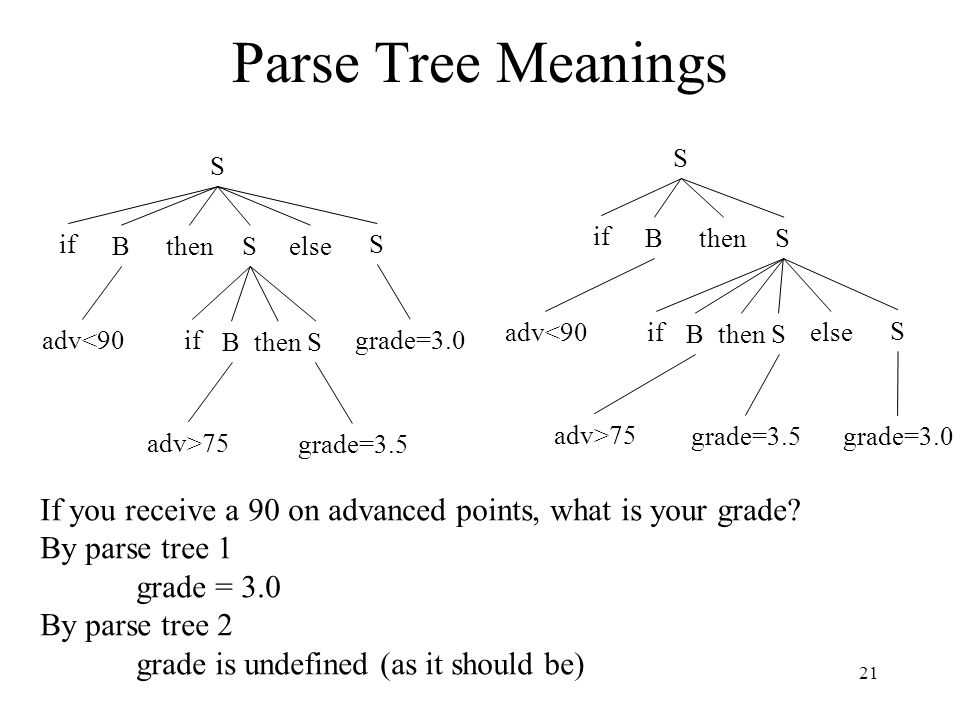 Parse Tree Meanings

S

if B then S else S

adv<90 if B then S grade=3.0

adv>75 grade=3.5

S

if B then S

adv<90 if B then S else S

adv>75 grade=3.5 grade=3.0

If you receive a 90 on advanced points, what is your grade?
By parse tree 1
grade = 3.0
By parse tree 2
grade is undefined (as it should be)

21